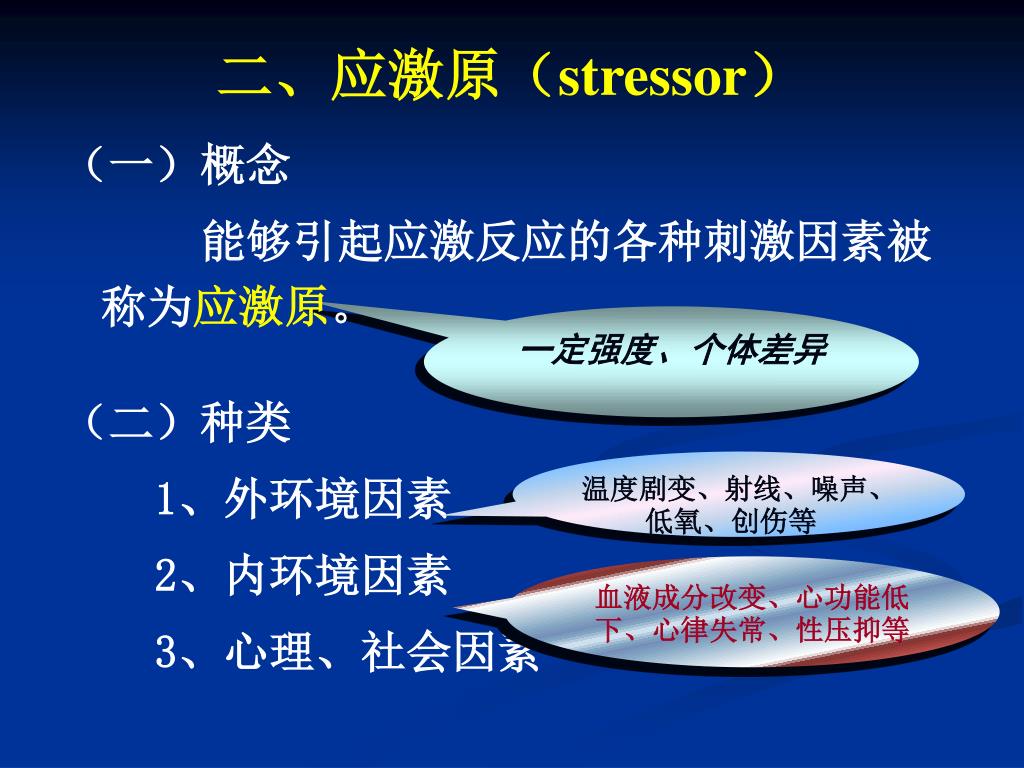 二、应激原（stressor）

（一）概念

能够引起应激反应的各种刺激因素被称为应激原。

一定强度、个体差异

（二）种类

1、外环境因素

温度剧变、射线、噪声、低氧、创伤等

2、内环境因素

血液成分改变、心功能低下、心律失常、性压抑等

3、心理、社会因素